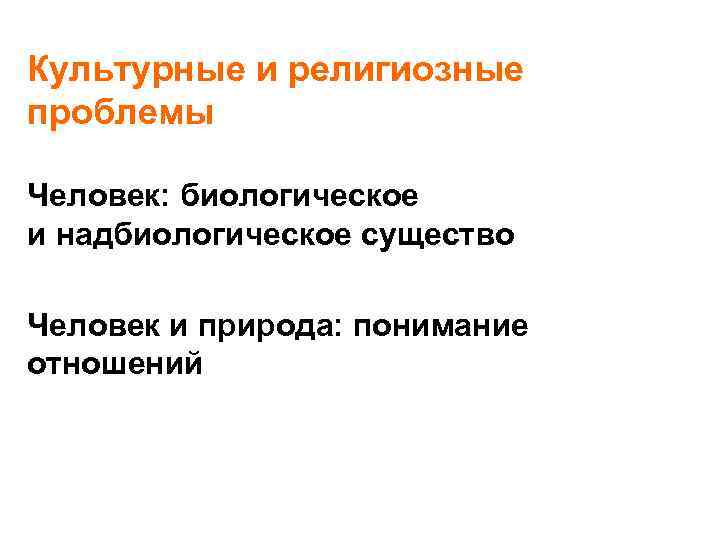 Культурные и религиозные проблемы

Человек: биологическое и надбиологическое существо

Человек и природа: понимание отношений